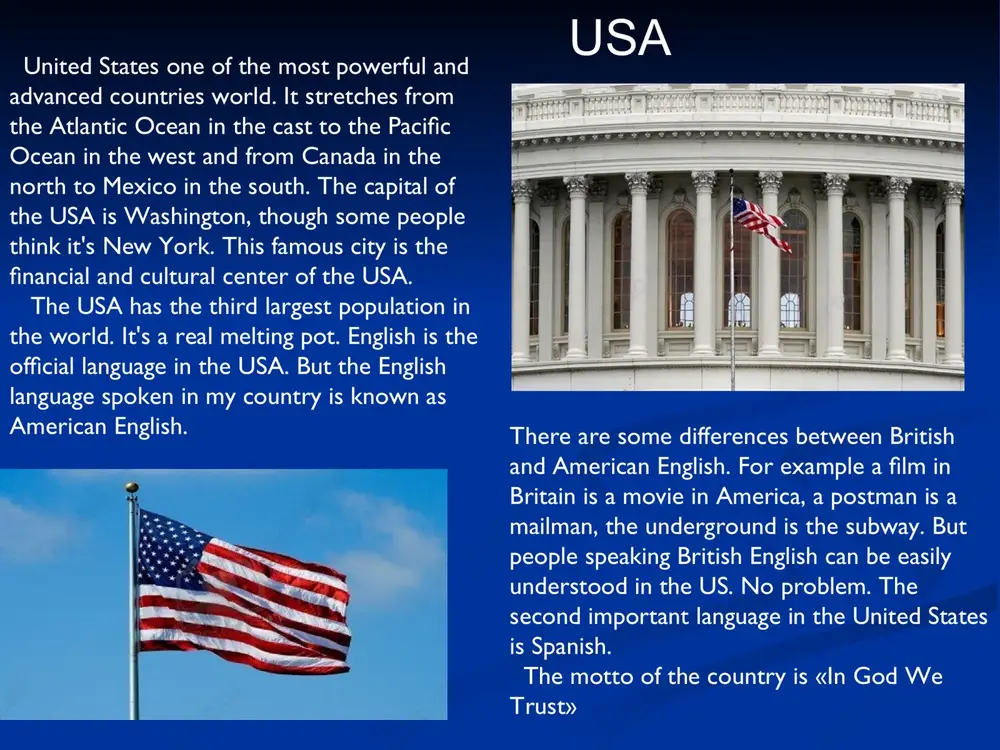 USA

United States one of the most powerful and advanced countries world. It stretches from the Atlantic Ocean in the cast to the Pacific Ocean in the west and from Canada in the north to Mexico in the south. The capital of the USA is Washington, though some people think it's New York. This famous city is the financial and cultural center of the USA.

The USA has the third largest population in the world. It's a real melting pot. English is the official language in the USA. But the English language spoken in my country is known as American English.

There are some differences between British and American English. For example a film in Britain is a movie in America, a postman is a mailman, the underground is the subway. But people speaking British English can be easily understood in the US. No problem. The second important language in the United States is Spanish.

The motto of the country is «In God We Trust»